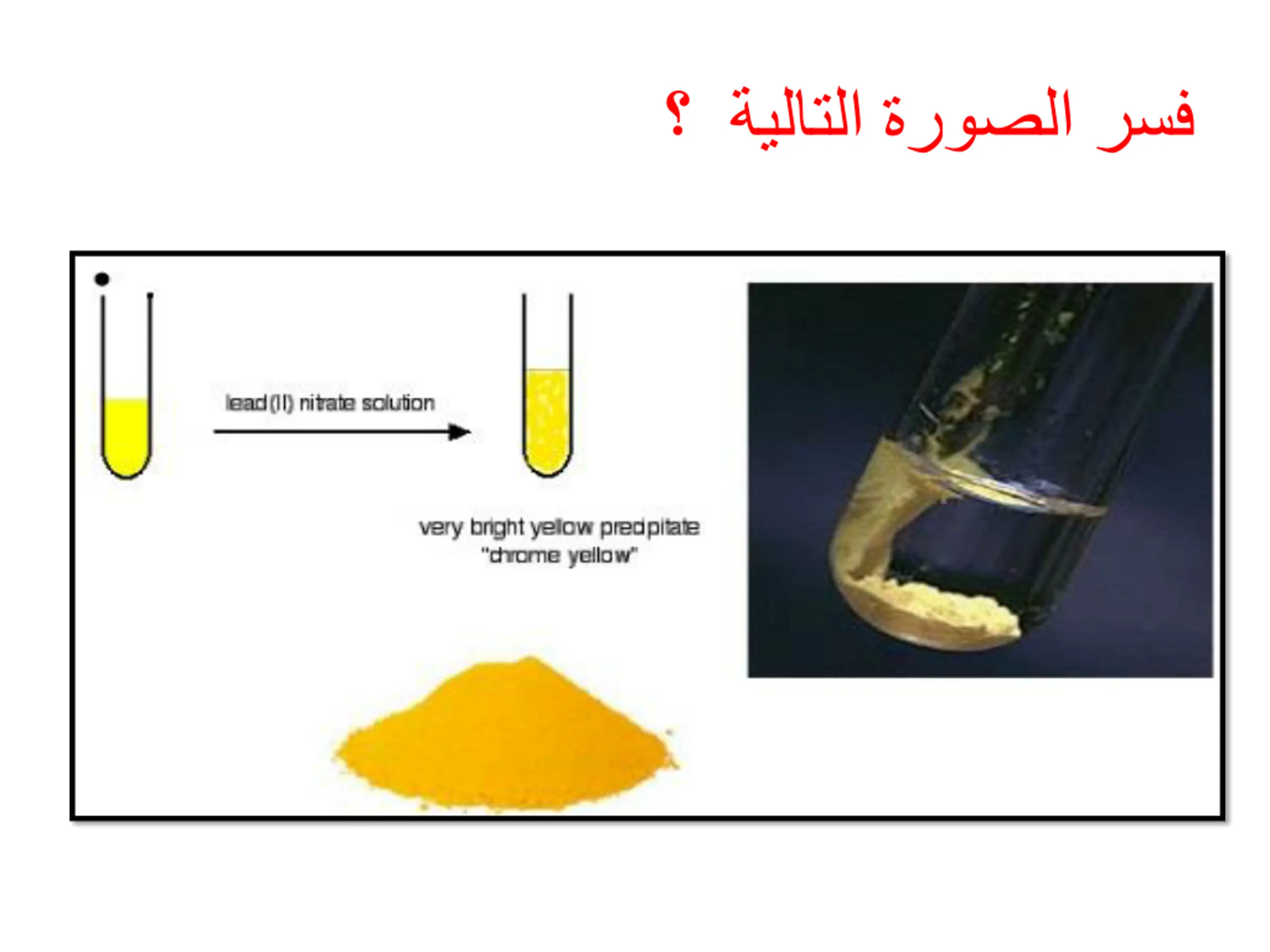 فسر الصورة التالية ؟

lead(II) nitrate solution

very bright yellow precipitate "chrome yellow"